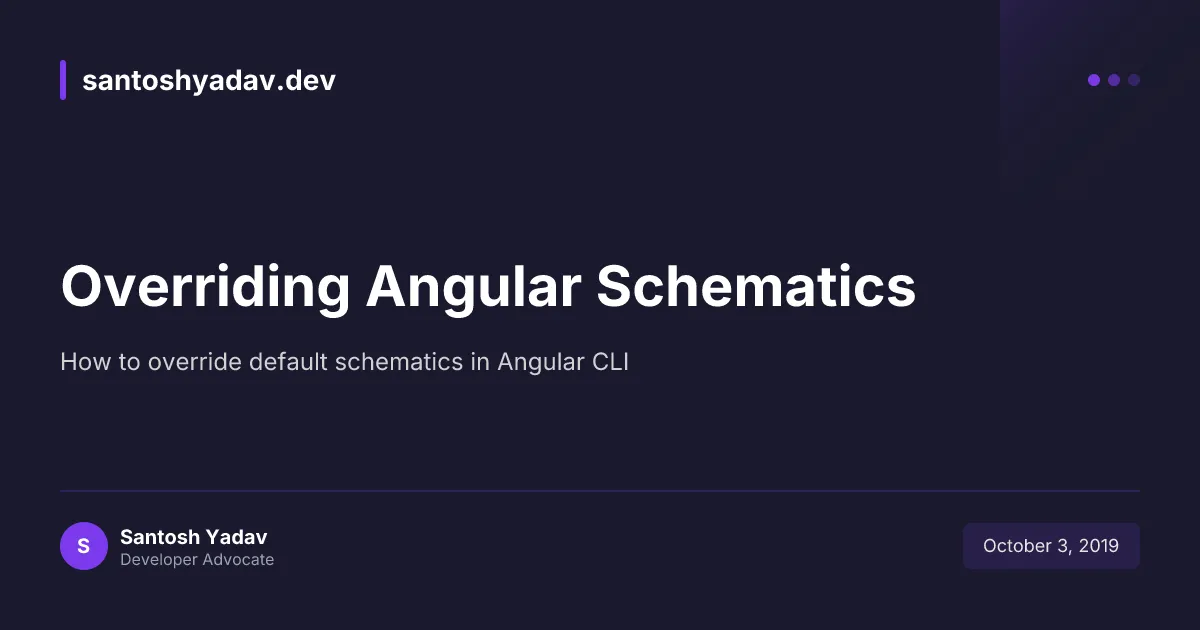 santoshyadav.dev

Overriding Angular Schematics

How to override default schematics in Angular CLI

S
Santosh Yadav
Developer Advocate

October 3, 2019